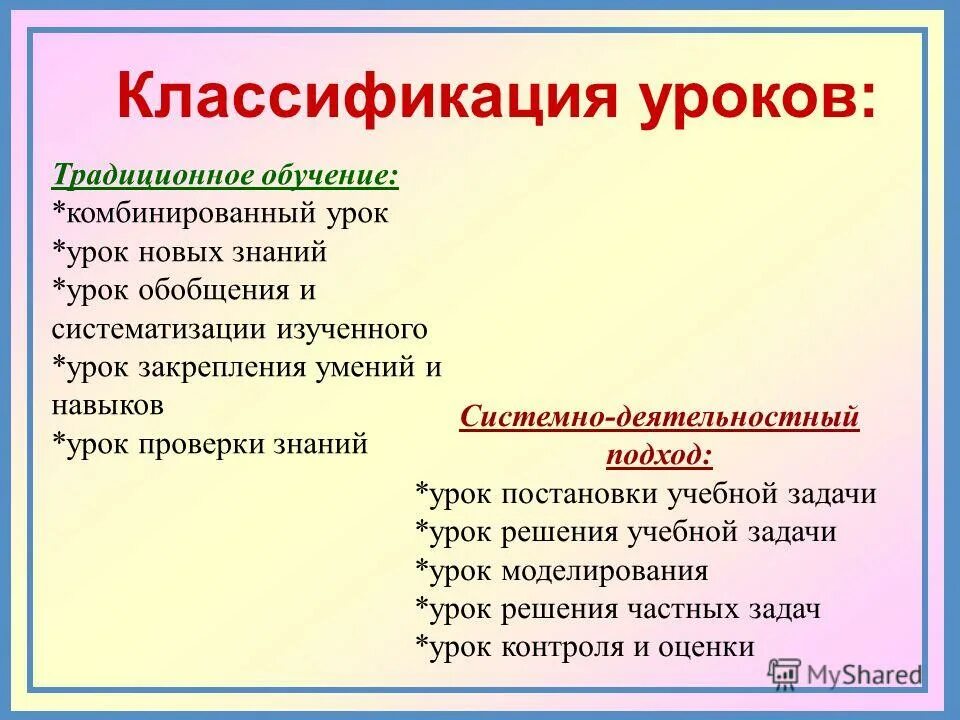 Классификация уроков:

Традиционное обучение:
*комбинированный урок
*урок новых знаний
*урок обобщения и систематизации изученного
*урок закрепления умений и навыков
*урок проверки знаний

Системно-деятельностный подход:
*урок постановки учебной задачи
*урок решения учебной задачи
*урок моделирования
*урок решения частных задач
*урок контроля и оценки

MyShared